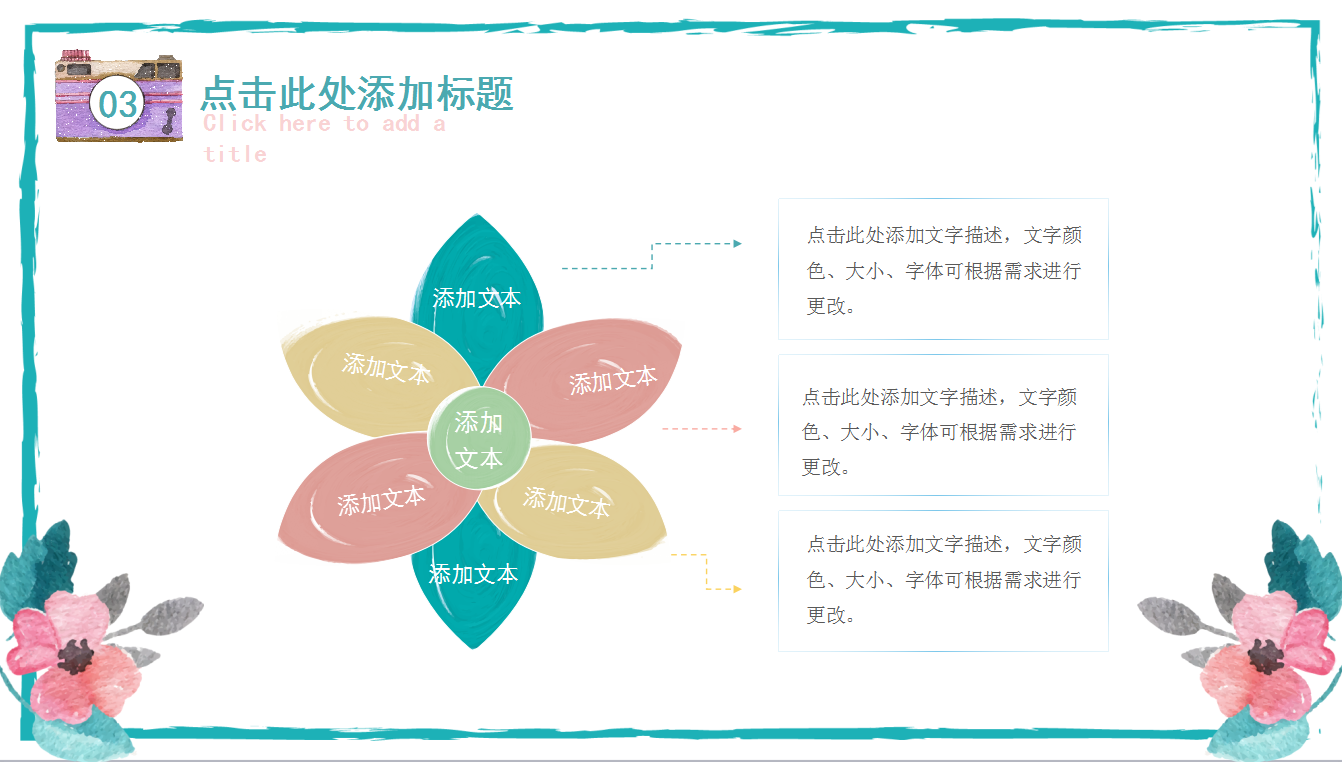 03

点击此处添加标题

Click here to add a title

添加文本

添加文本

添加文本

添加文本

添加文本

添加文本

添加文本

点击此处添加文字描述，文字颜色、大小、字体可根据需求进行更改。

点击此处添加文字描述，文字颜色、大小、字体可根据需求进行更改。

点击此处添加文字描述，文字颜色、大小、字体可根据需求进行更改。